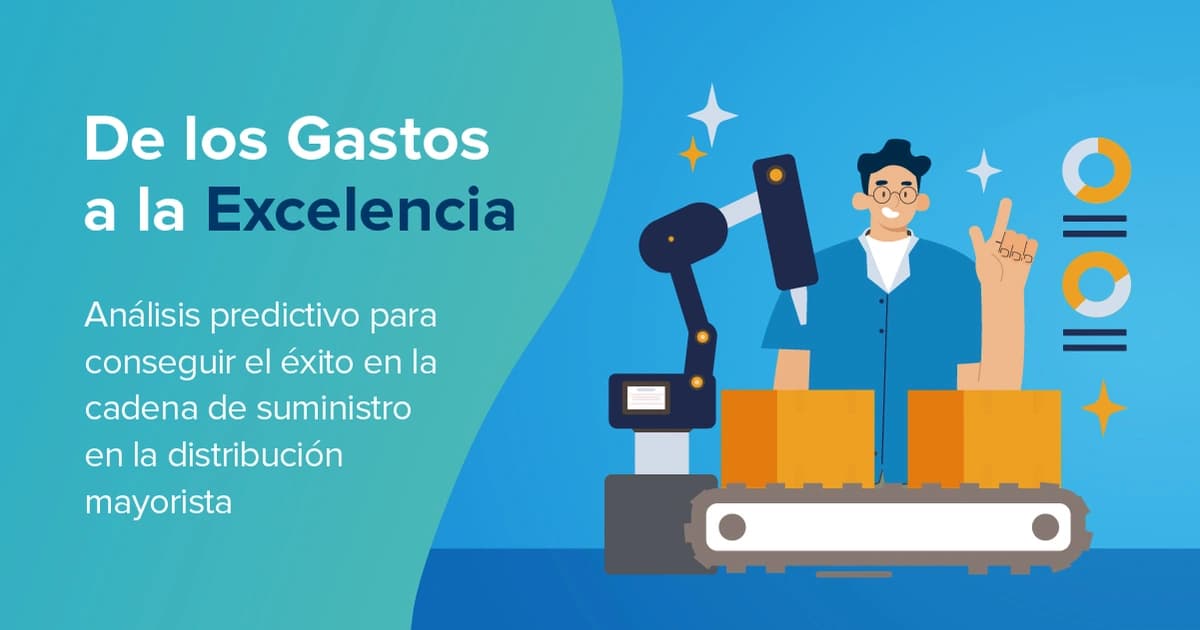 De los Gastos a la Excelencia

Análisis predictivo para conseguir el éxito en la cadena de suministro en la distribución mayorista